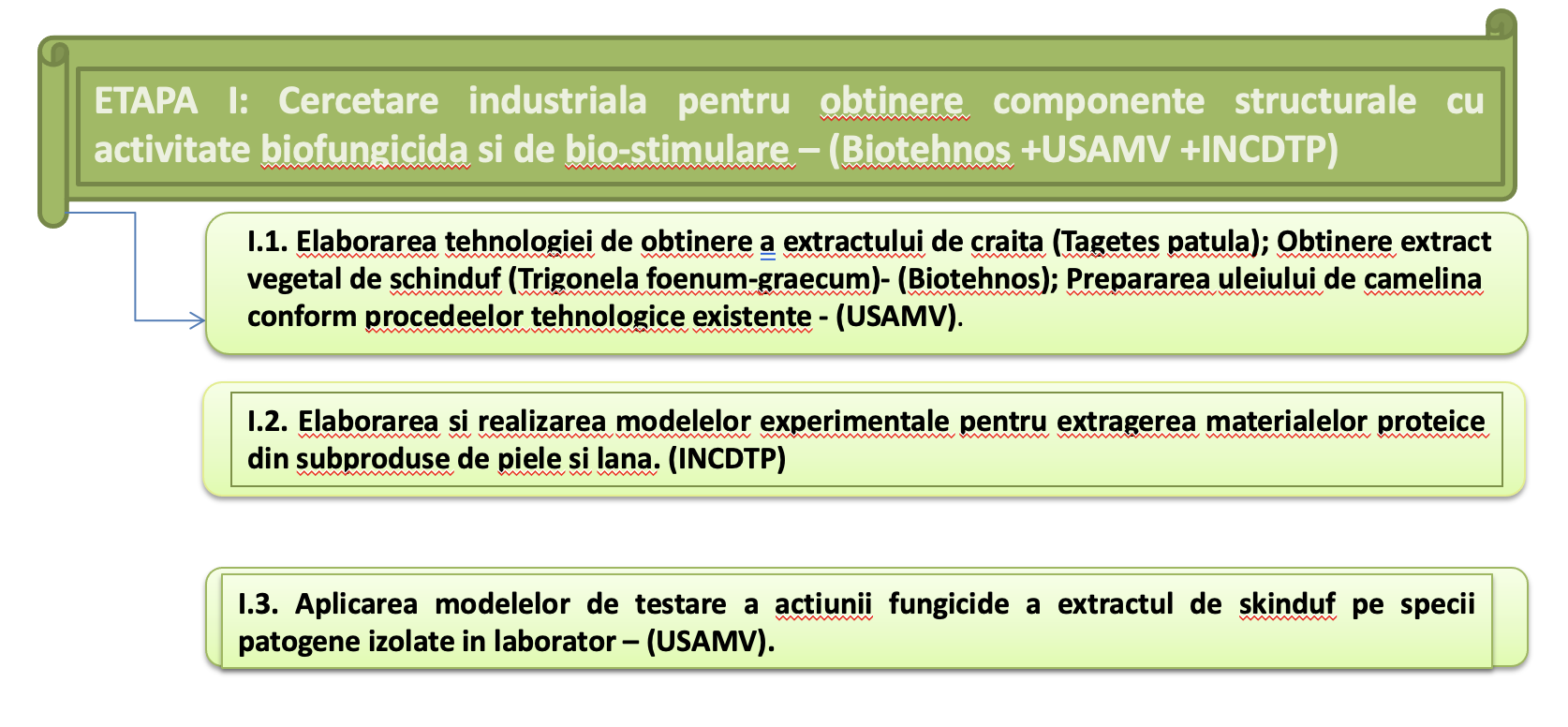 ETAPA I: Cercetare industriala pentru obtinere componente structurale cu activitate biofungicida si de bio-stimulare – (Biotehnos +USAMV +INCDTP)

I.1. Elaborarea tehnologiei de obtinere a extractului de craita (Tagetes patula); Obtinere extract vegetal de schinduf (Trigonela foenum-graecum)- (Biotehnos); Prepararea uleiului de camelina conform procedeelor tehnologice existente - (USAMV).

I.2. Elaborarea si realizarea modelelor experimentale pentru extragerea materialelor proteice din subproduse de piele si lana. (INCDTP)

I.3. Aplicarea modelelor de testare a actiunii fungicide a extractul de skinduf pe specii patogene izolate in laborator – (USAMV).